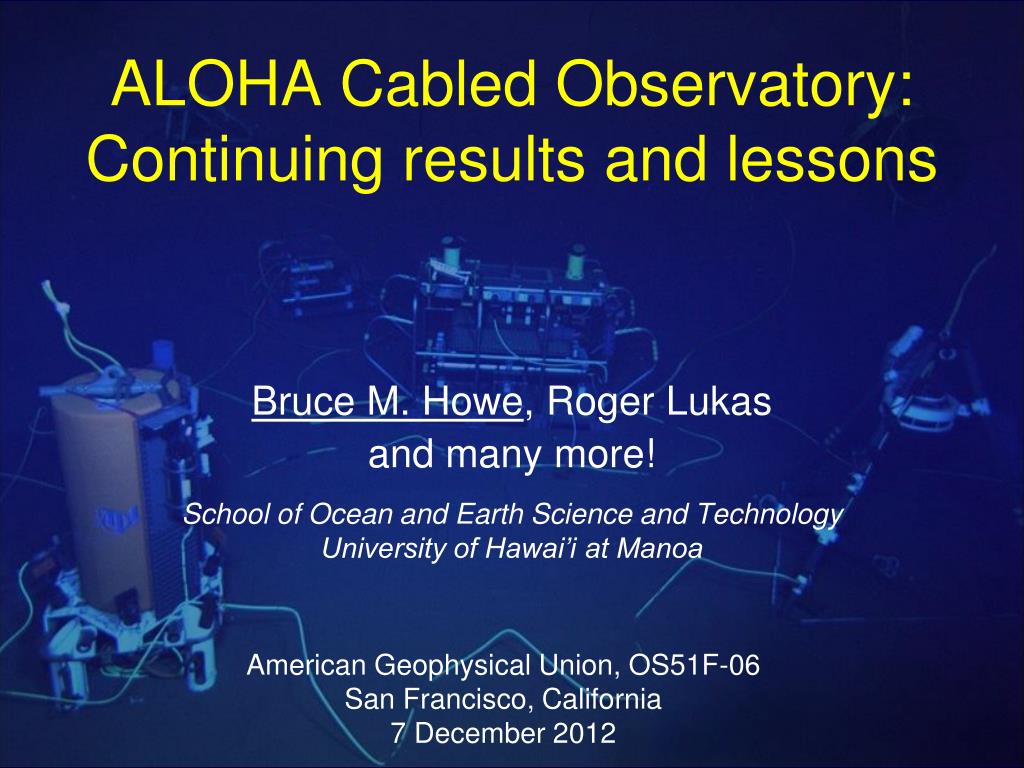 ALOHA Cabled Observatory: Continuing results and lessons

Bruce M. Howe, Roger Lukas and many more!

School of Ocean and Earth Science and Technology
University of Hawai'i at Manoa

American Geophysical Union, OS51F-06
San Francisco, California
7 December 2012